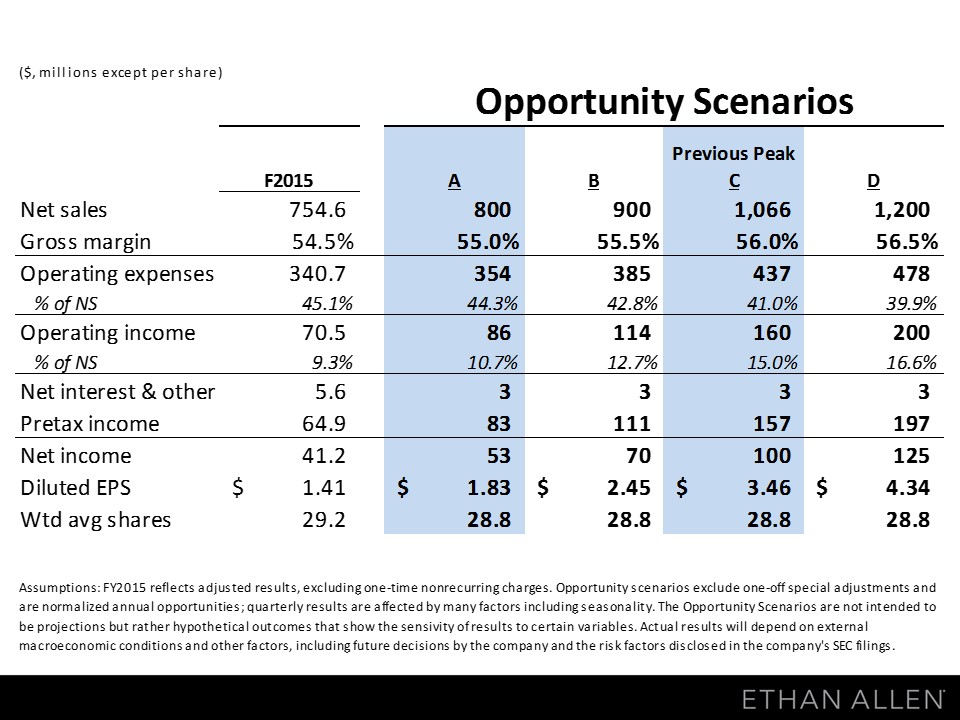 ($, millions except per share)

Opportunity Scenarios

| | F2015 | A | B | Previous Peak C | D |
|---|---|---|---|---|---|
| Net sales | 754.6 | 800 | 900 | 1,066 | 1,200 |
| Gross margin | 54.5% | 55.0% | 55.5% | 56.0% | 56.5% |
| Operating expenses | 340.7 | 354 | 385 | 437 | 478 |
| % of NS | 45.1% | 44.3% | 42.8% | 41.0% | 39.9% |
| Operating income | 70.5 | 86 | 114 | 160 | 200 |
| % of NS | 9.3% | 10.7% | 12.7% | 15.0% | 16.6% |
| Net interest & other | 5.6 | 3 | 3 | 3 | 3 |
| Pretax income | 64.9 | 83 | 111 | 157 | 197 |
| Net income | 41.2 | 53 | 70 | 100 | 125 |
| Diluted EPS | $ 1.41 | $ 1.83 | $ 2.45 | $ 3.46 | $ 4.34 |
| Wtd avg shares | 29.2 | 28.8 | 28.8 | 28.8 | 28.8 |

Assumptions: FY2015 reflects adjusted results, excluding one-time nonrecurring charges. Opportunity scenarios exclude one-off special adjustments and are normalized annual opportunities; quarterly results are affected by many factors including seasonality. The Opportunity Scenarios are not intended to be projections but rather hypothetical outcomes that show the sensivity of results to certain variables. Actual results will depend on external macroeconomic conditions and other factors, including future decisions by the company and the risk factors disclosed in the company's SEC filings.

ETHAN ALLEN